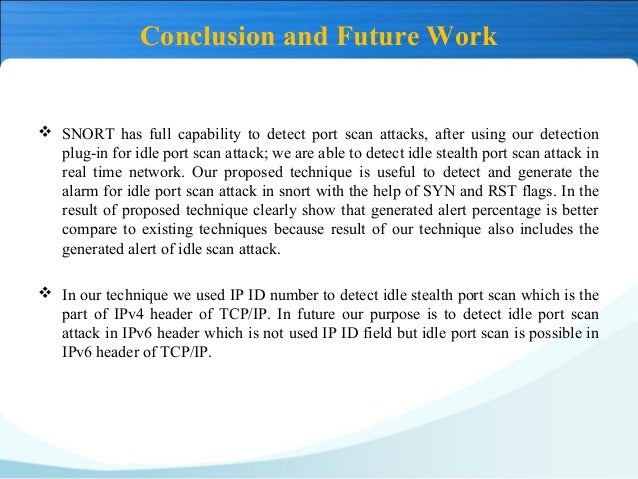 Conclusion and Future Work

❖ SNORT has full capability to detect port scan attacks, after using our detection plug-in for idle port scan attack; we are able to detect idle stealth port scan attack in real time network. Our proposed technique is useful to detect and generate the alarm for idle port scan attack in snort with the help of SYN and RST flags. In the result of proposed technique clearly show that generated alert percentage is better compare to existing techniques because result of our technique also includes the generated alert of idle scan attack.

❖ In our technique we used IP ID number to detect idle stealth port scan which is the part of IPv4 header of TCP/IP. In future our purpose is to detect idle port scan attack in IPv6 header which is not used IP ID field but idle port scan is possible in IPv6 header of TCP/IP.